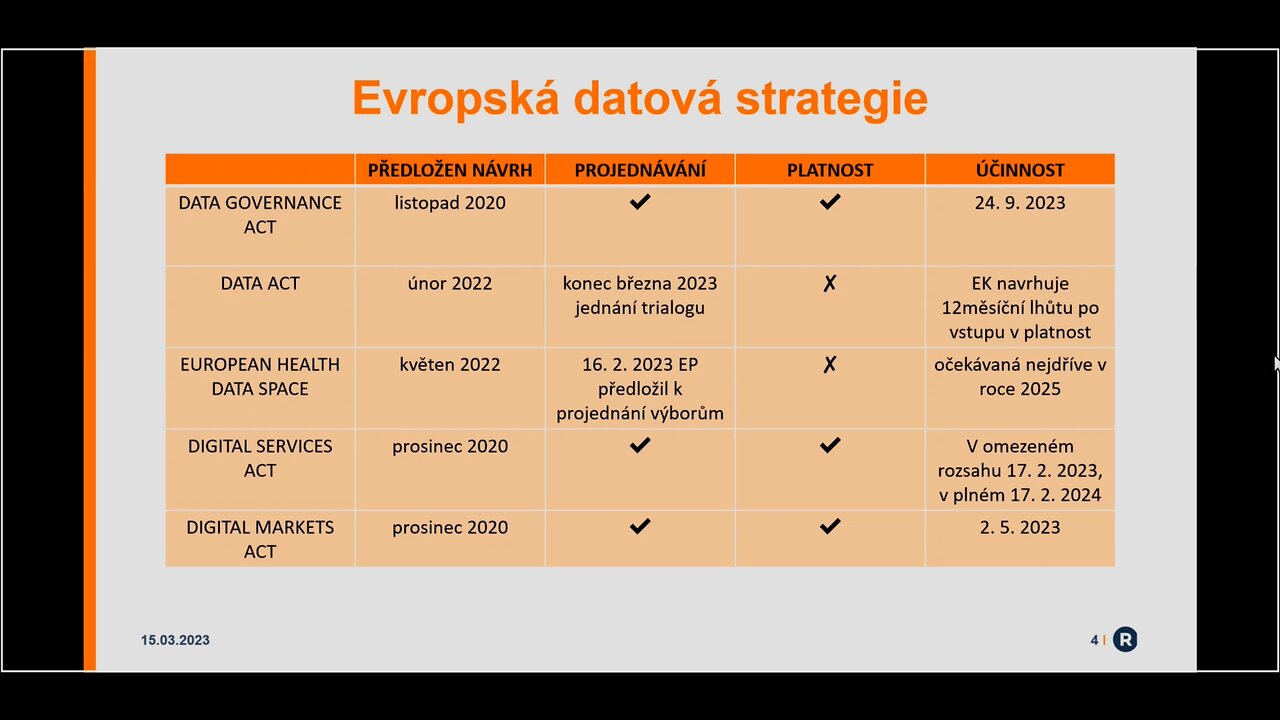 Evropská datová strategie

| | PŘEDLOŽEN NÁVRH | PROJEDNÁVÁNÍ | PLATNOST | ÚČINNOST |
|---|---|---|---|---|
| DATA GOVERNANCE ACT | listopad 2020 | ✔ | ✔ | 24. 9. 2023 |
| DATA ACT | únor 2022 | konec března 2023 jednání trialogu | ✗ | EK navrhuje 12měsíční lhůtu po vstupu v platnost |
| EUROPEAN HEALTH DATA SPACE | květen 2022 | 16. 2. 2023 EP předložil k projednání výborům | ✗ | očekávaná nejdříve v roce 2025 |
| DIGITAL SERVICES ACT | prosinec 2020 | ✔ | ✔ | V omezeném rozsahu 17. 2. 2023, v plném 17. 2. 2024 |
| DIGITAL MARKETS ACT | prosinec 2020 | ✔ | ✔ | 2. 5. 2023 |

15.03.2023

4 | R